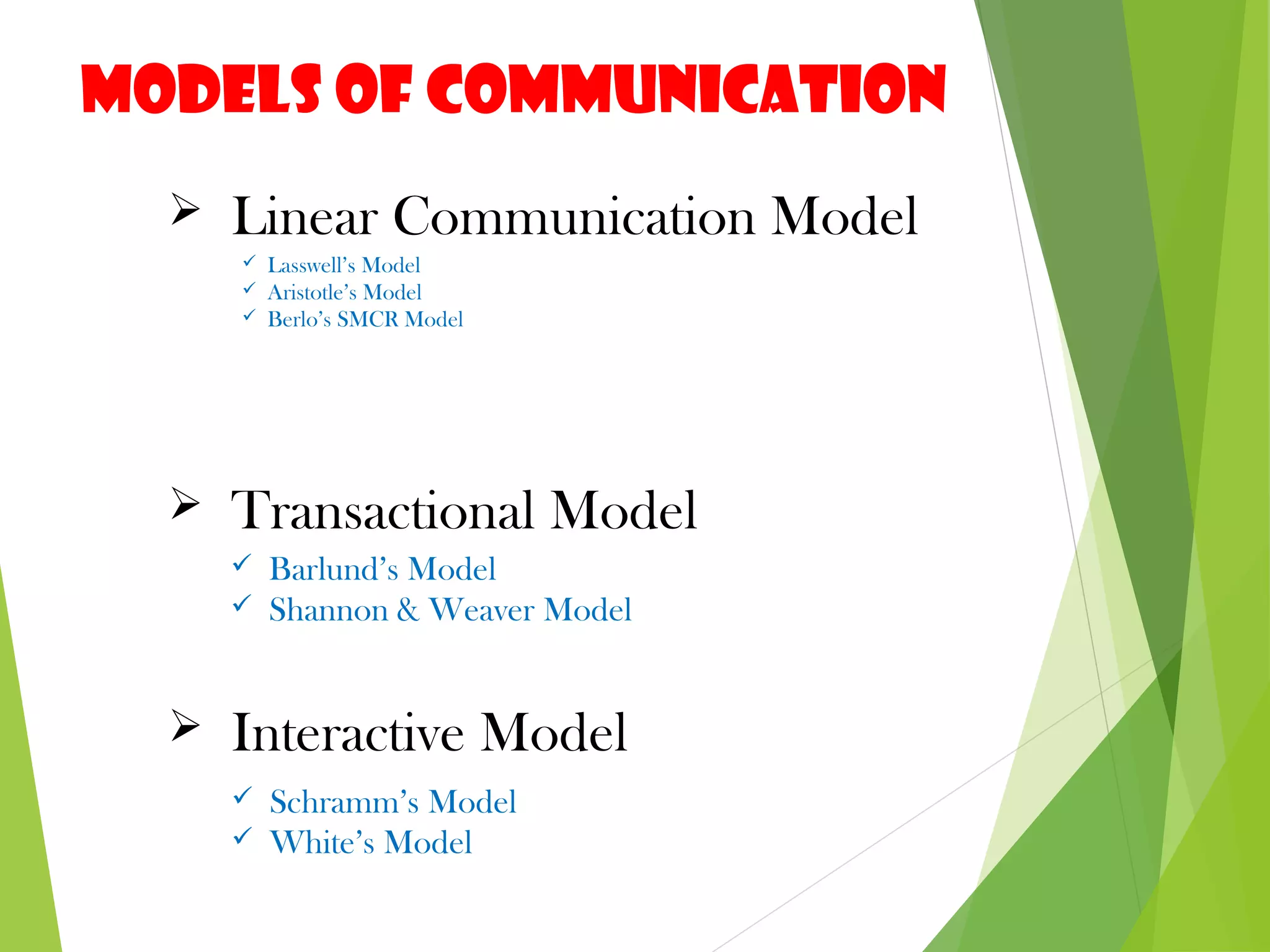 MODELS OF COMMUNICATION

➢ Linear Communication Model

✓ Lasswell's Model
✓ Aristotle's Model
✓ Berlo's SMCR Model

➢ Transactional Model

✓ Barlund's Model
✓ Shannon & Weaver Model

➢ Interactive Model

✓ Schramm's Model
✓ White's Model